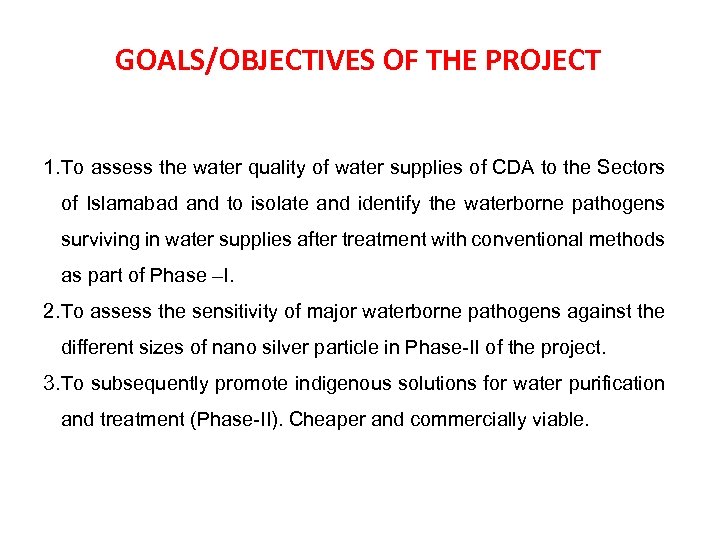 GOALS/OBJECTIVES OF THE PROJECT

1.To assess the water quality of water supplies of CDA to the Sectors of Islamabad and to isolate and identify the waterborne pathogens surviving in water supplies after treatment with conventional methods as part of Phase –I.

2.To assess the sensitivity of major waterborne pathogens against the different sizes of nano silver particle in Phase-II of the project.

3.To subsequently promote indigenous solutions for water purification and treatment (Phase-II). Cheaper and commercially viable.